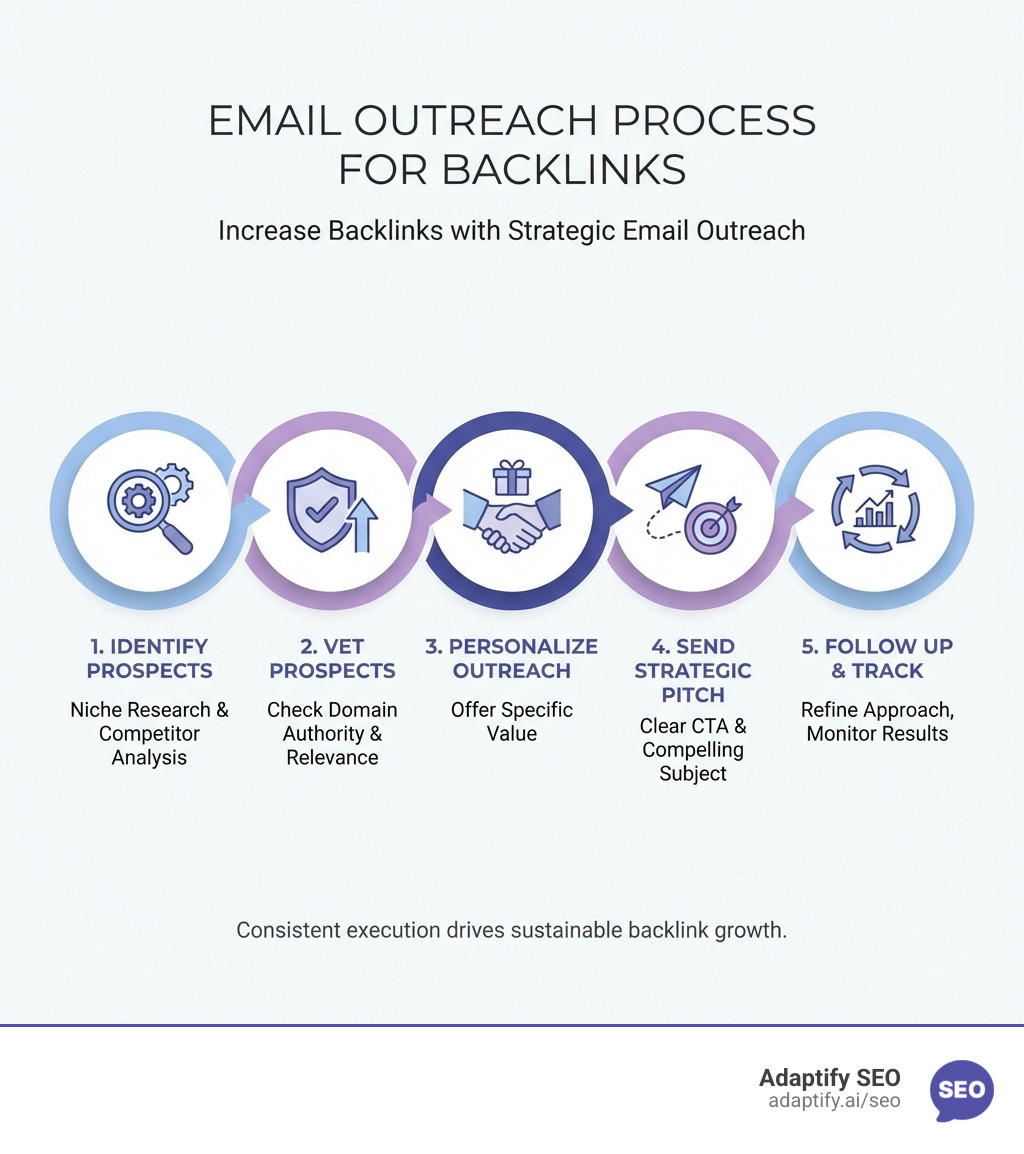 EMAIL OUTREACH PROCESS FOR BACKLINKS

Increase Backlinks with Strategic Email Outreach

1. IDENTIFY PROSPECTS

Niche Research & Competitor Analysis

2. VET PROSPECTS

Check Domain Authority & Relevance

3. PERSONALIZE OUTREACH

Offer Specific Value

4. SEND STRATEGIC PITCH

Clear CTA & Compelling Subject

5. FOLLOW UP & TRACK

Refine Approach, Monitor Results

Consistent execution drives sustainable backlink growth.

Adaptify SEO
adaptify.ai/seo

SEO